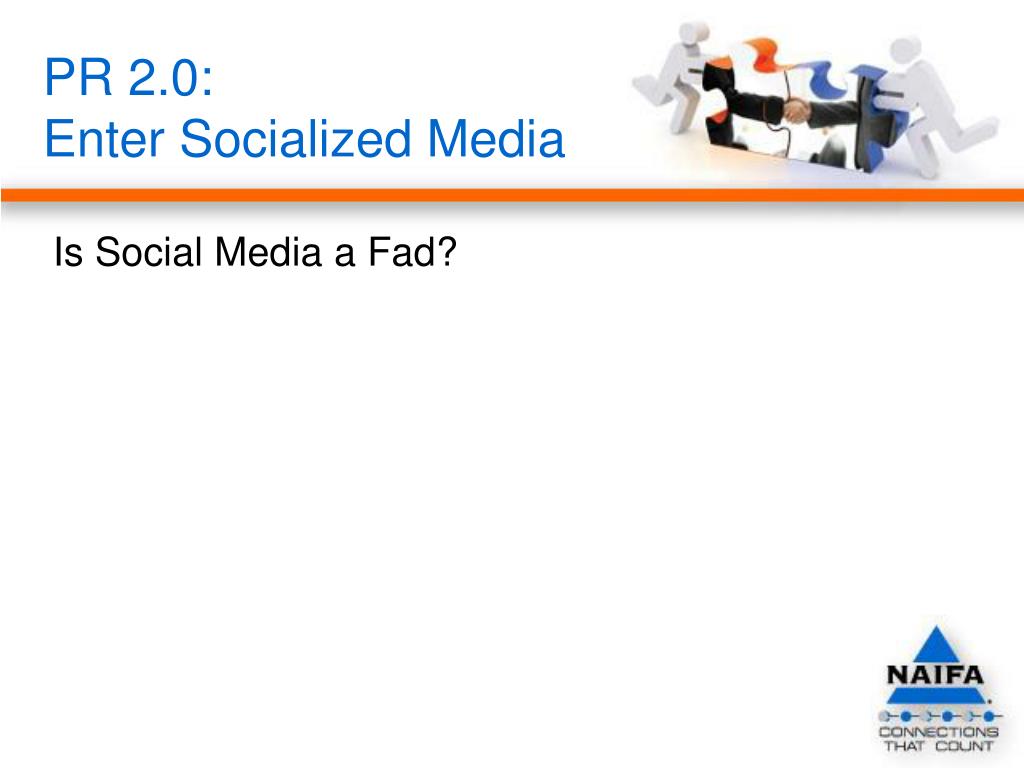 PR 2.0:
Enter Socialized Media

Is Social Media a Fad?

NAIFA
CONNECTIONS THAT COUNT